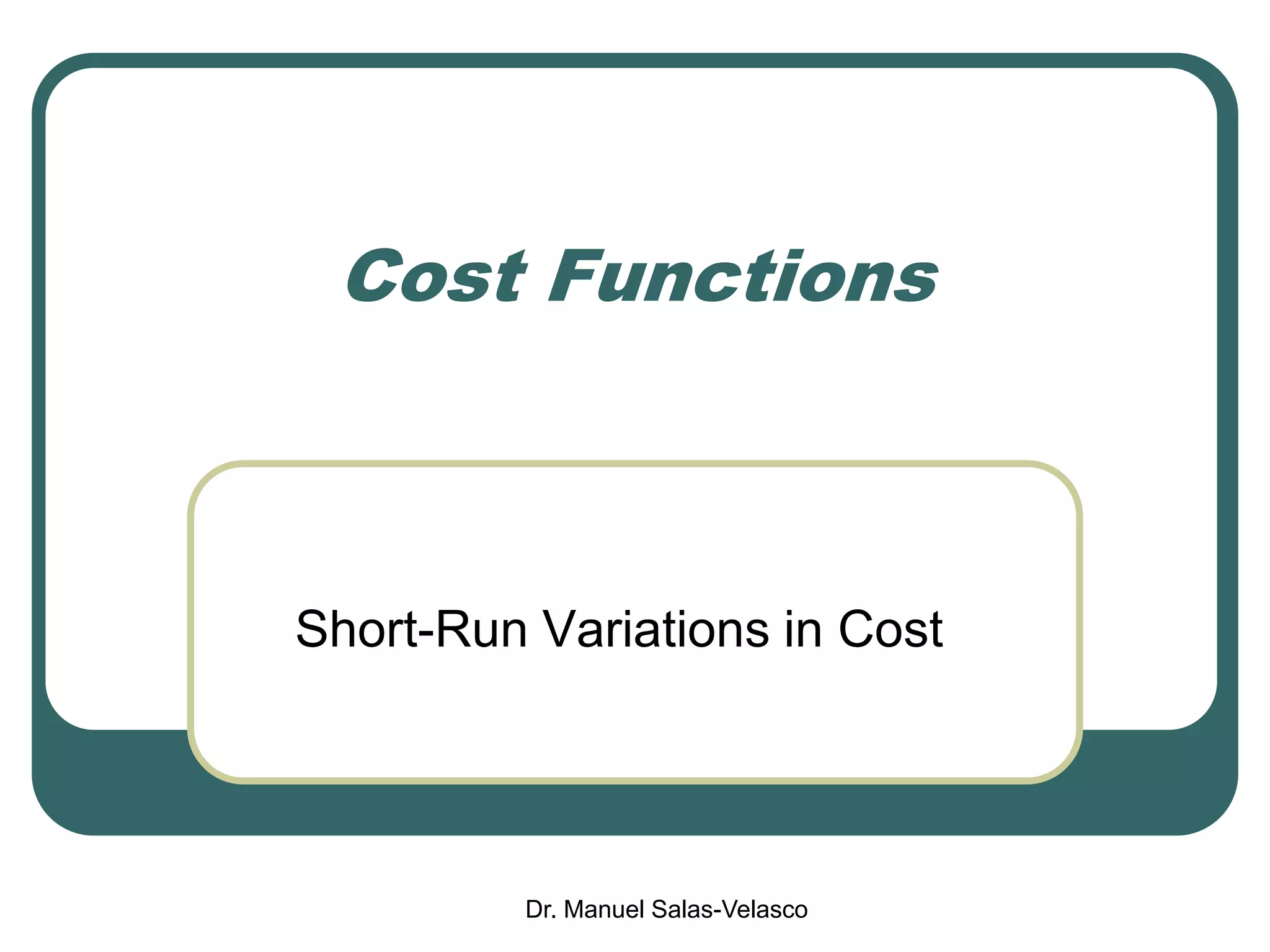 Cost Functions

Short-Run Variations in Cost

Dr. Manuel Salas-Velasco